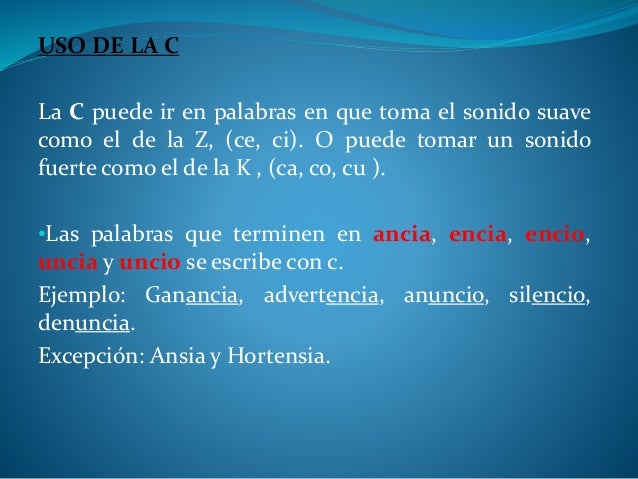 USO DE LA C

La C puede ir en palabras en que toma el sonido suave como el de la Z, (ce, ci). O puede tomar un sonido fuerte como el de la K , (ca, co, cu ).

•Las palabras que terminen en ancia, encia, encio, uncia y uncio se escribe con c.

Ejemplo: Ganancia, advertencia, anuncio, silencio, denuncia.

Excepción: Ansia y Hortensia.